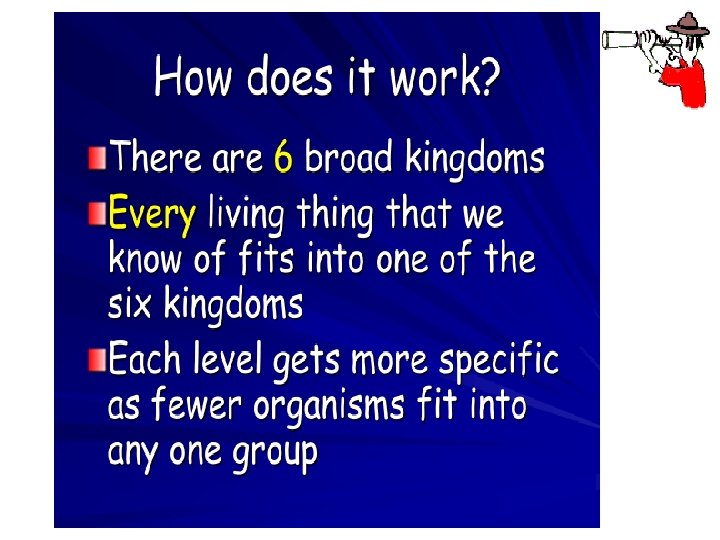 How does it work?

There are 6 broad kingdoms

Every living thing that we know of fits into one of the six kingdoms

Each level gets more specific as fewer organisms fit into any one group